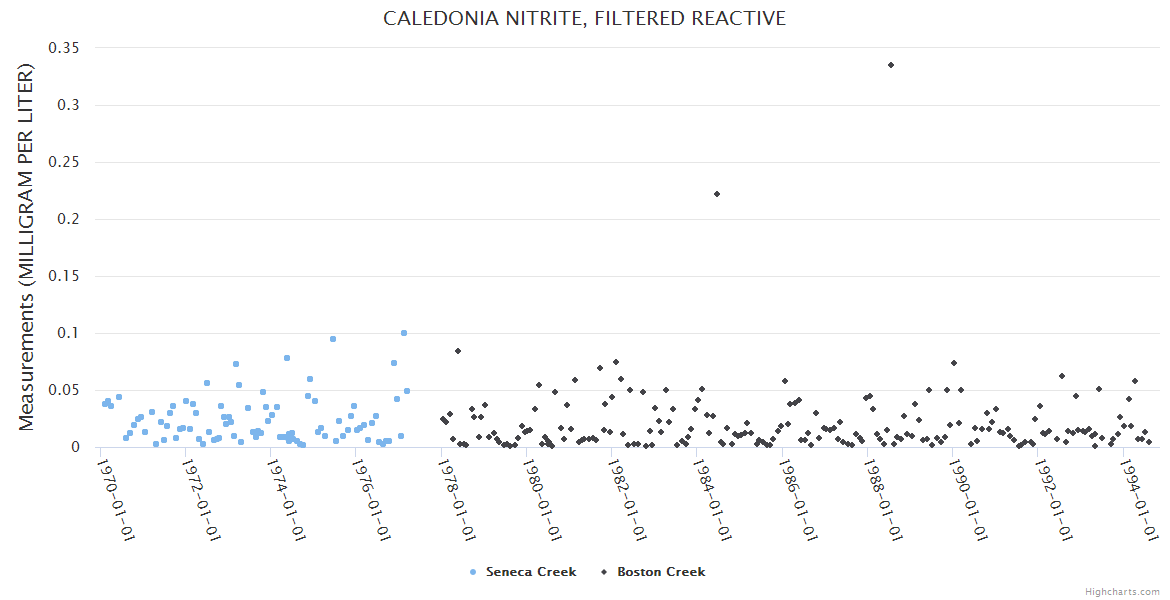 CALEDONIA NITRITE, FILTERED REACTIVE

Measurements (MILLIGRAM PER LITER)

0.35
0.3
0.25
0.2
0.15
0.1
0.05
0

1970-01-01
1972-01-01
1974-01-01
1976-01-01
1978-01-01
1980-01-01
1982-01-01
1984-01-01
1986-01-01
1988-01-01
1990-01-01
1992-01-01
1994-01-01

Seneca Creek   Boston Creek

Highcharts.com